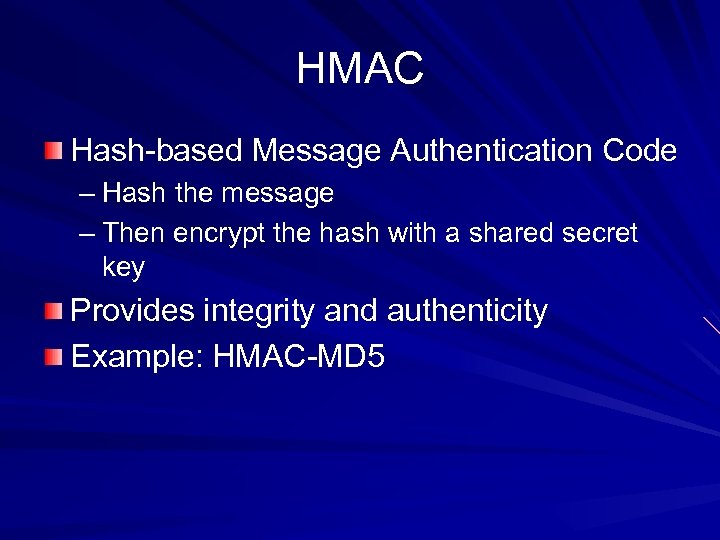 HMAC

Hash-based Message Authentication Code

– Hash the message

– Then encrypt the hash with a shared secret key

Provides integrity and authenticity

Example: HMAC-MD5